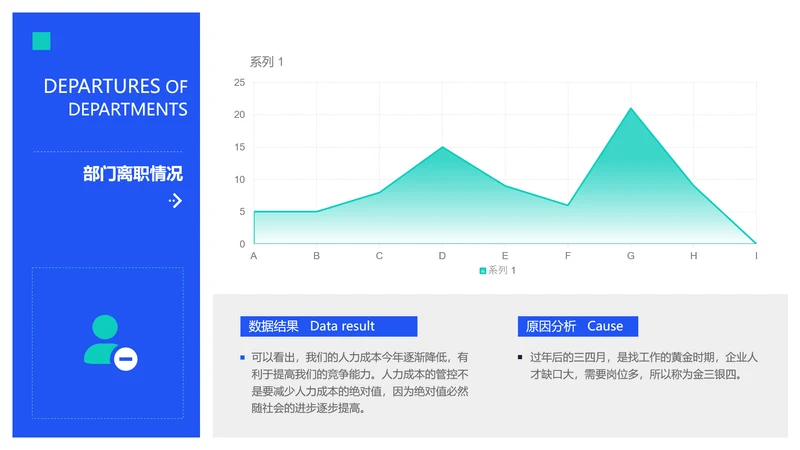 DEPARTURES OF DEPARTMENTS

部门离职情况

系列 1

25
20
15
10
5
0

A B C D E F G H I

系列 1

数据结果 Data result

可以看出，我们的人力成本今年逐渐降低，有利于提高我们的竞争能力。人力成本的管控不是要减少人力成本的绝对值，因为绝对值必然随社会的进步逐步提高。

原因分析 Cause

过年后的三四月，是找工作的黄金时期，企业人才缺口大，需要岗位多，所以称为金三银四。